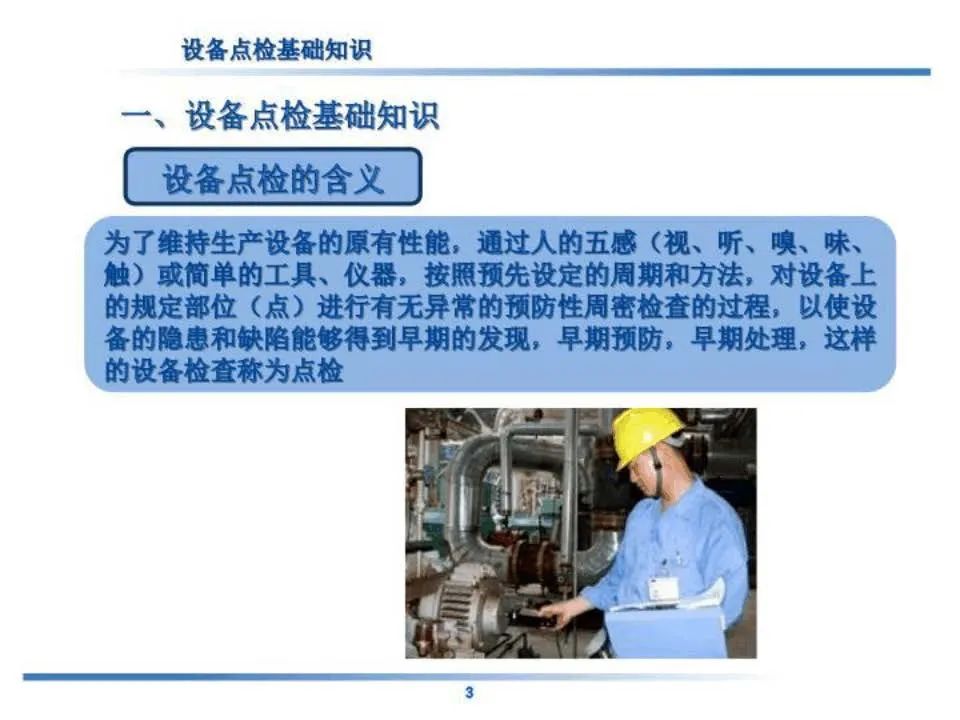 设备点检基础知识

一、设备点检基础知识

设备点检的含义

为了维持生产设备的原有性能，通过人的五感（视、听、嗅、味、触）或简单的工具、仪器，按照预先设定的周期和方法，对设备上的规定部位（点）进行有无异常的预防性周密检查的过程，以使设备的隐患和缺陷能够得到早期的发现，早期预防，早期处理，这样的设备检查称为点检

3